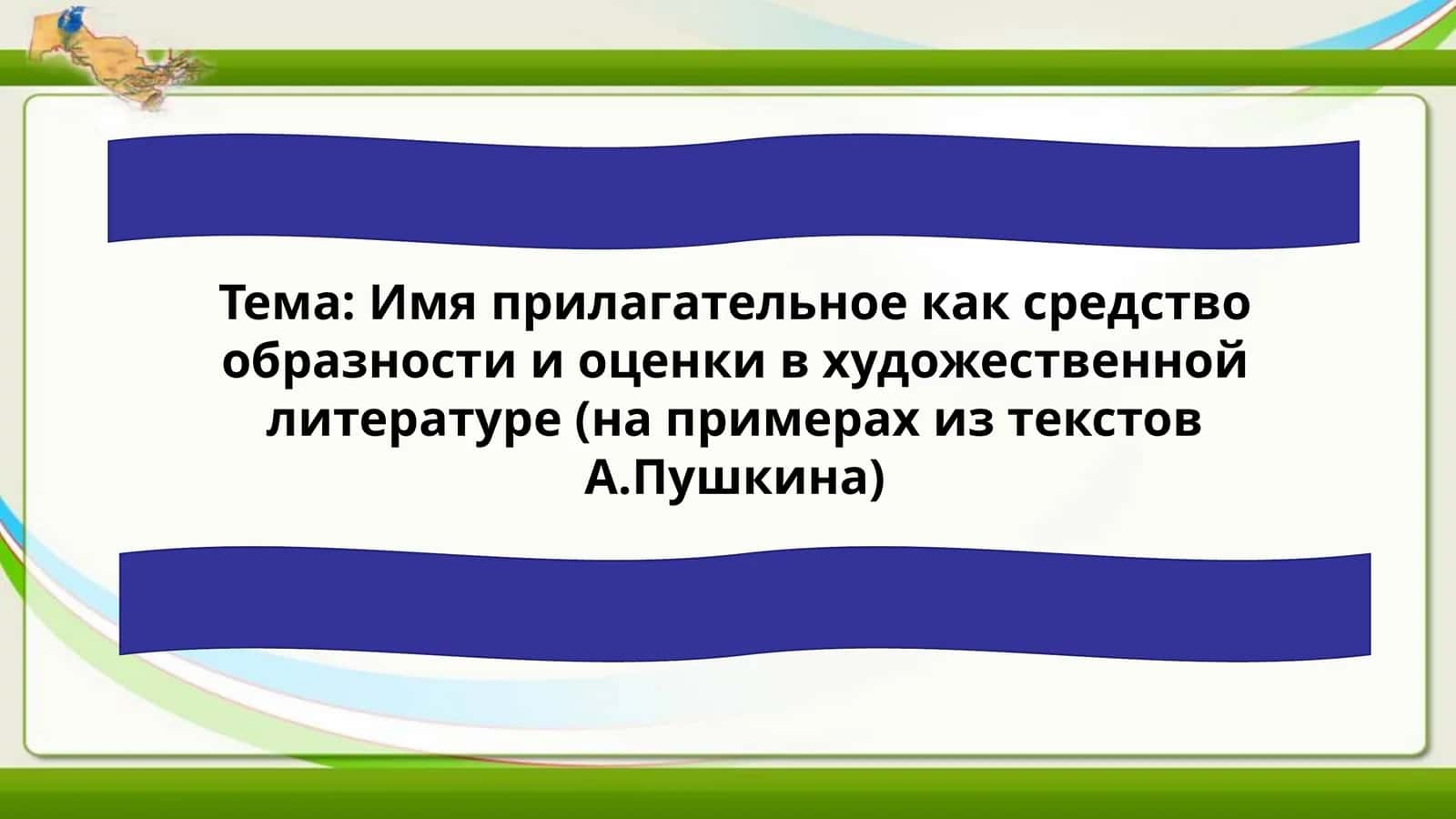 Тема: Имя прилагательное как средство образности и оценки в художественной литературе (на примерах из текстов А.Пушкина)